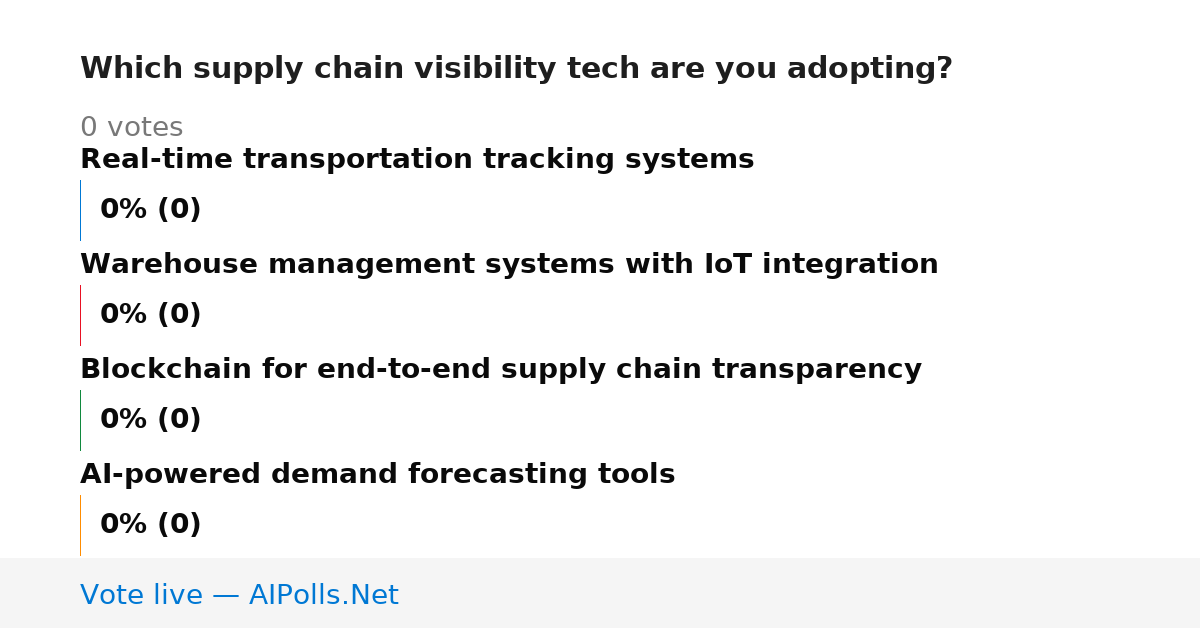 Which supply chain visibility tech are you adopting?

0 votes

Real-time transportation tracking systems

0% (0)

Warehouse management systems with IoT integration

0% (0)

Blockchain for end-to-end supply chain transparency

0% (0)

AI-powered demand forecasting tools

0% (0)

Vote live — AIPolls.Net